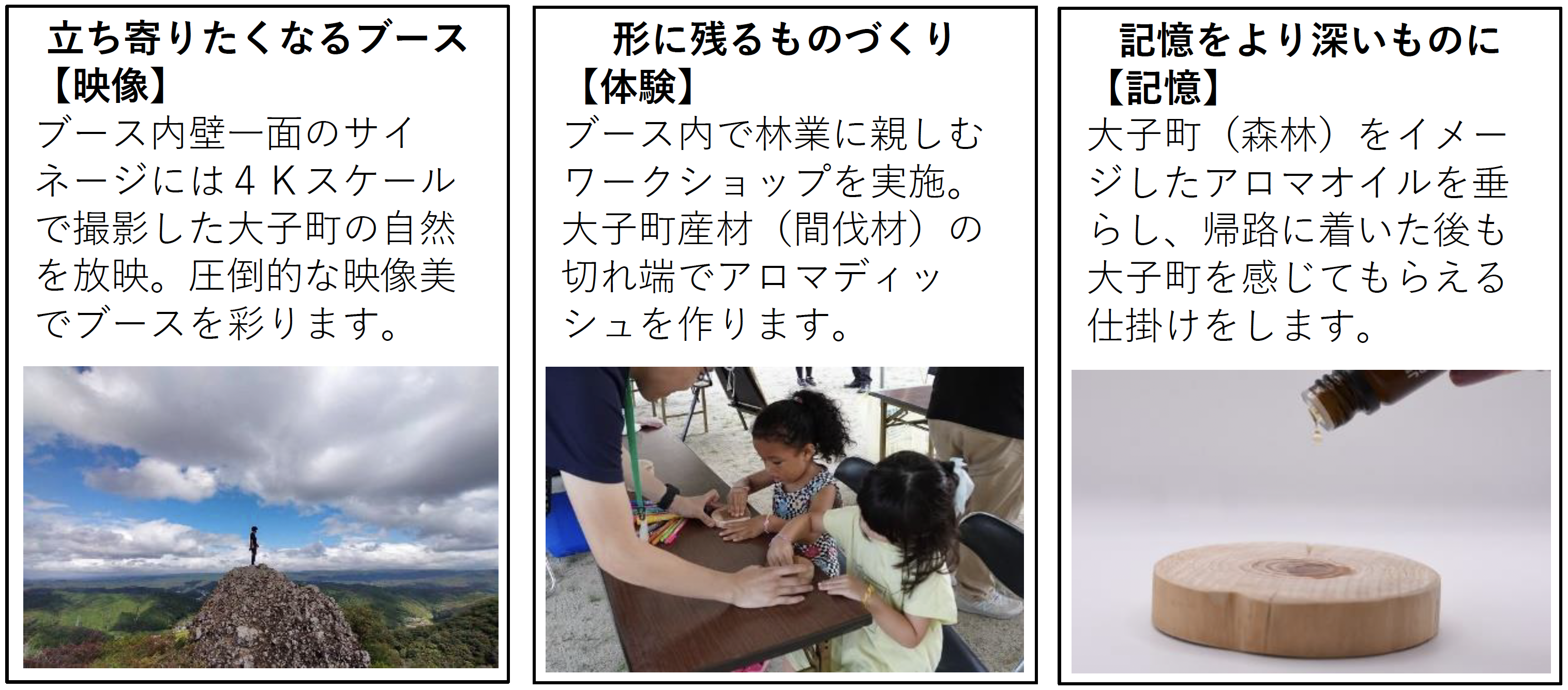 立ち寄りたくなるブース
【映像】
ブース内壁一面のサイネージには４Ｋスケールで撮影した大子町の自然を放映。圧倒的な映像美でブースを彩ります。

形に残るものづくり
【体験】
ブース内で林業に親しむワークショップを実施。大子町産材（間伐材）の切れ端でアロマディッシュを作ります。

記憶をより深いものに
【記憶】
大子町（森林）をイメージしたアロマオイルを垂らし、帰路に着いた後も大子町を感じてもらえる仕掛けをします。